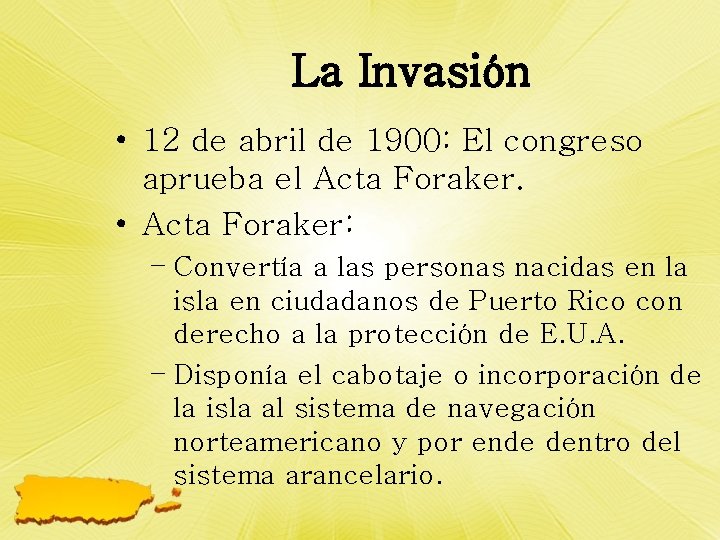 La Invasión

• 12 de abril de 1900: El congreso aprueba el Acta Foraker.
• Acta Foraker:
  – Convertía a las personas nacidas en la isla en ciudadanos de Puerto Rico con derecho a la protección de E.U.A.
  – Disponía el cabotaje o incorporación de la isla al sistema de navegación norteamericano y por ende dentro del sistema arancelario.